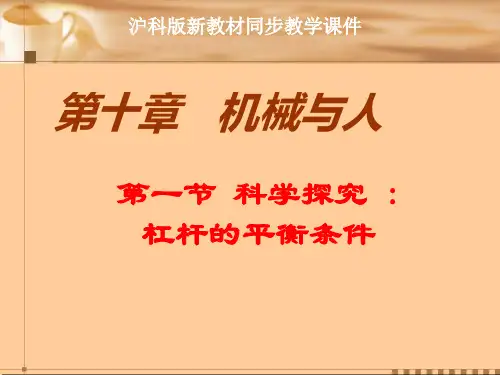 沪科版新教材同步教学课件

第十章　机械与人

第一节 科学探究 ：
杠杆的平衡条件